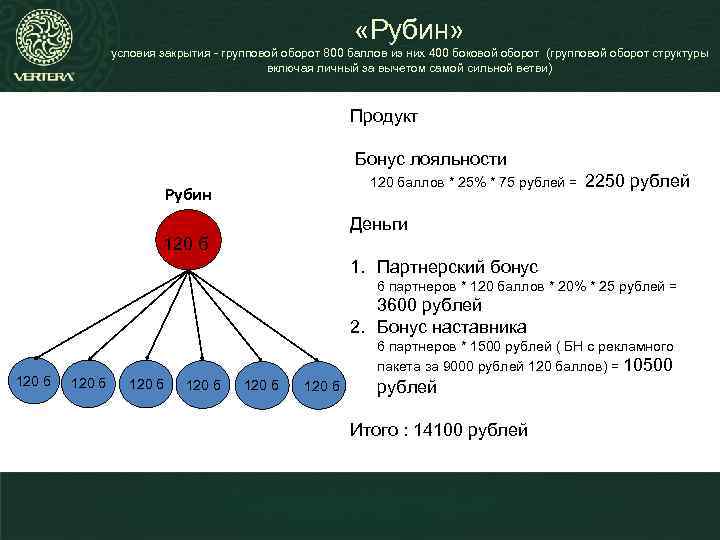 VERTERA

«Рубин»

условия закрытия - групповой оборот 800 баллов из них 400 боковой оборот (групповой оборот структуры включая личный за вычетом самой сильной ветви)

Рубин

120 б

120 б
120 б
120 б
120 б
120 б
120 б

Продукт

Бонус лояльности
120 баллов * 25% * 75 рублей = 2250 рублей

Деньги

1. Партнерский бонус
6 партнеров * 120 баллов * 20% * 25 рублей = 3600 рублей
2. Бонус наставника
6 партнеров * 1500 рублей ( БН с рекламного пакета за 9000 рублей 120 баллов) = 10500 рублей

Итого : 14100 рублей